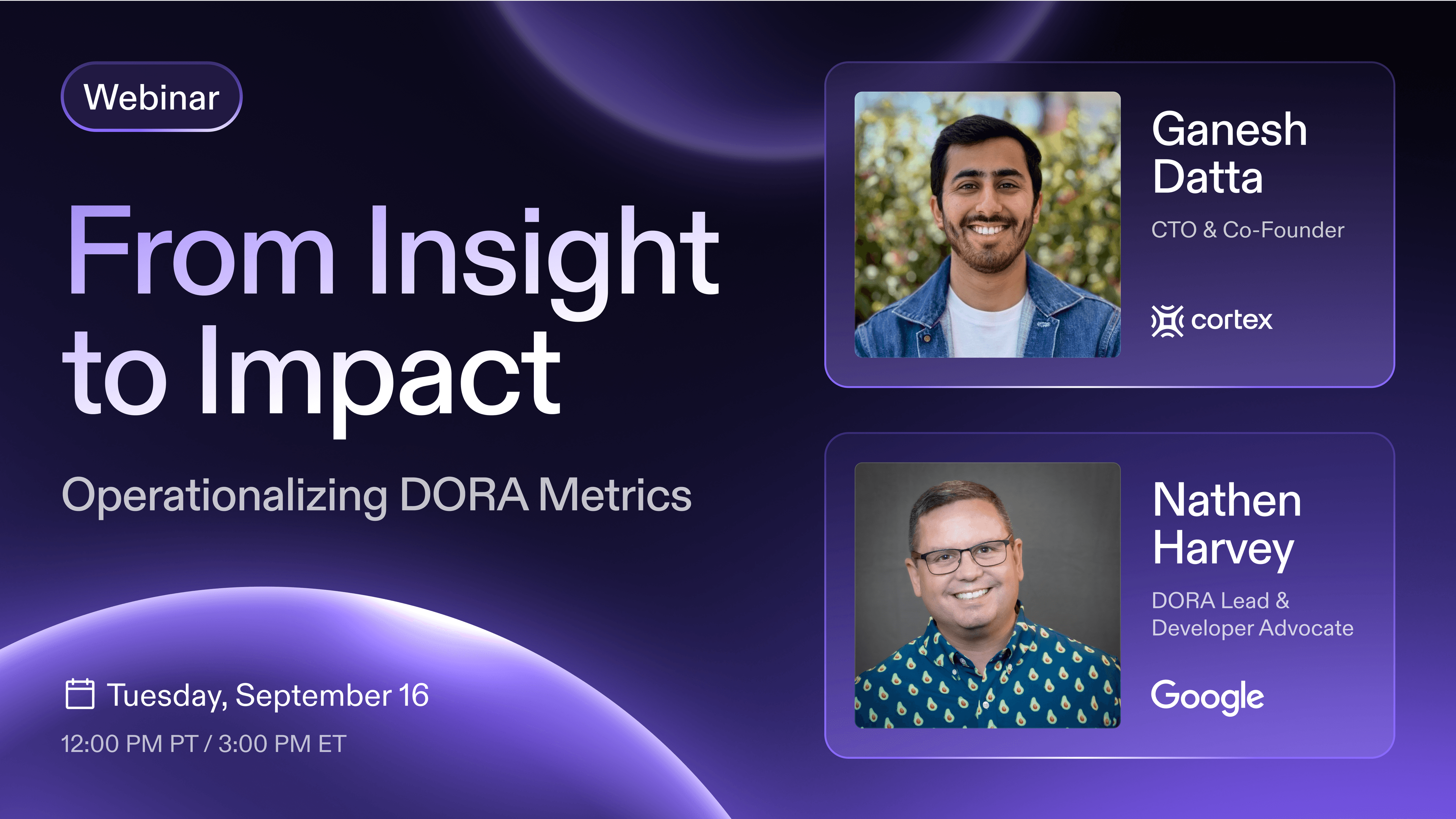 Webinar

From Insight to Impact

Operationalizing DORA Metrics

Tuesday, September 16

12:00 PM PT / 3:00 PM ET

Ganesh Datta

CTO & Co-Founder

cortex

Nathen Harvey

DORA Lead & Developer Advocate

Google